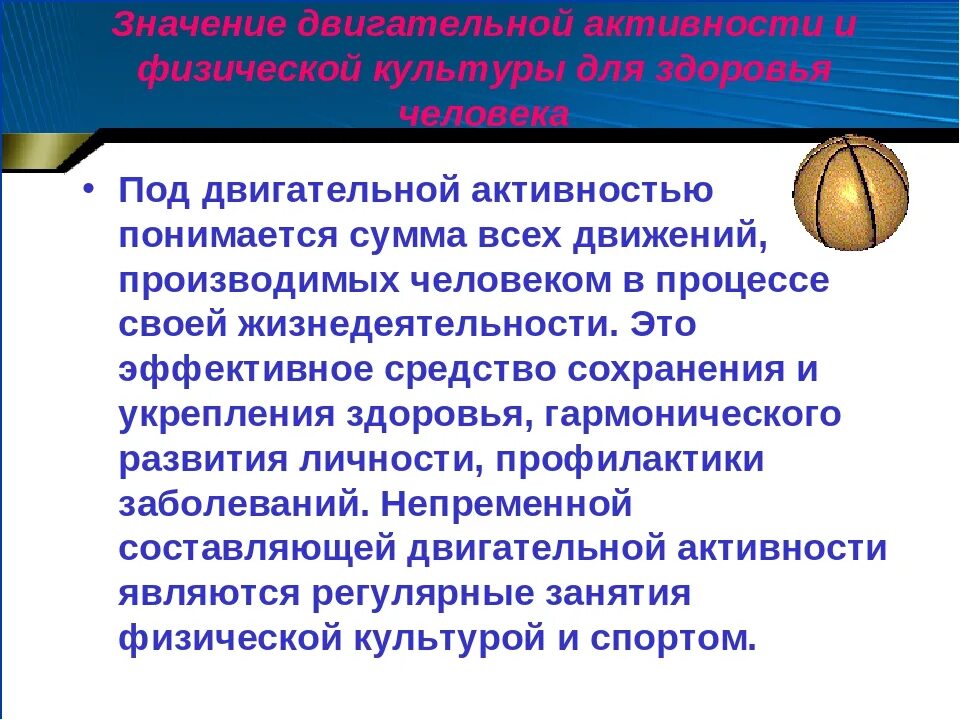 Значение двигательной активности и физической культуры для здоровья человека

• Под двигательной активностью понимается сумма всех движений, производимых человеком в процессе своей жизнедеятельности. Это эффективное средство сохранения и укрепления здоровья, гармонического развития личности, профилактики заболеваний. Непременной составляющей двигательной активности являются регулярные занятия физической культурой и спортом.